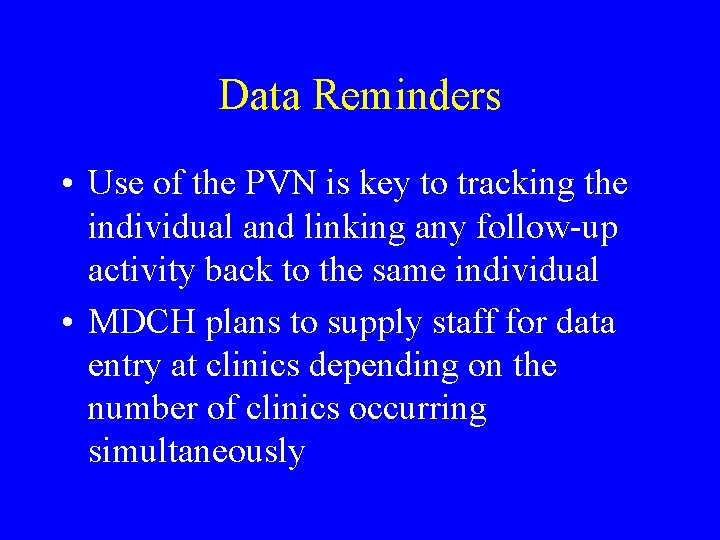 Data Reminders

• Use of the PVN is key to tracking the individual and linking any follow-up activity back to the same individual

• MDCH plans to supply staff for data entry at clinics depending on the number of clinics occurring simultaneously